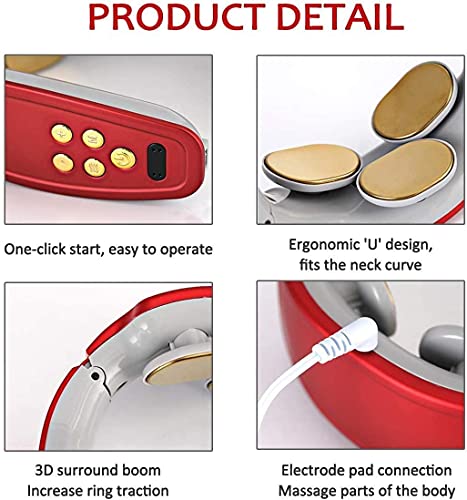 PRODUCT DETAIL

One-click start, easy to operate

Ergonomic 'U' design, fits the neck curve

3D surround boom
Increase ring traction

Electrode pad connection
Massage parts of the body